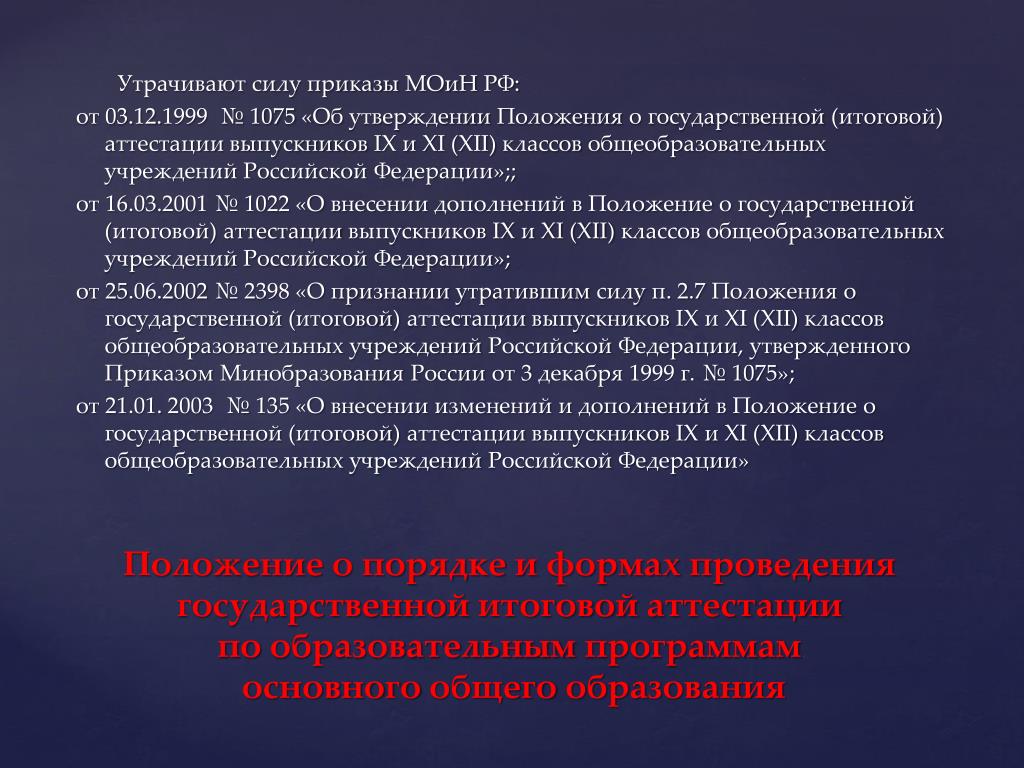 Утрачивают силу приказы МОиН РФ:

от 03.12.1999 № 1075 «Об утверждении Положения о государственной (итоговой) аттестации выпускников IX и XI (XII) классов общеобразовательных учреждений Российской Федерации»;;

от 16.03.2001 № 1022 «О внесении дополнений в Положение о государственной (итоговой) аттестации выпускников IX и XI (XII) классов общеобразовательных учреждений Российской Федерации»;

от 25.06.2002 № 2398 «О признании утратившим силу п. 2.7 Положения о государственной (итоговой) аттестации выпускников IX и XI (XII) классов общеобразовательных учреждений Российской Федерации, утвержденного Приказом Минобразования России от 3 декабря 1999 г. № 1075»;

от 21.01. 2003 № 135 «О внесении изменений и дополнений в Положение о государственной (итоговой) аттестации выпускников IX и XI (XII) классов общеобразовательных учреждений Российской Федерации»

Положение о порядке и формах проведения государственной итоговой аттестации по образовательным программам основного общего образования